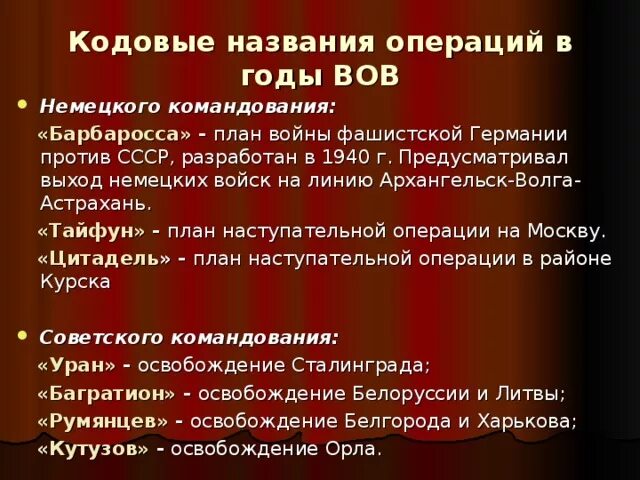 Кодовые названия операций в годы ВОВ

Немецкого командования:

«Барбаросса» - план войны фашистской Германии против СССР, разработан в 1940 г. Предусматривал выход немецких войск на линию Архангельск-Волга-Астрахань.

«Тайфун» - план наступательной операции на Москву.

«Цитадель» - план наступательной операции в районе Курска

Советского командования:

«Уран» - освобождение Сталинграда;

«Багратион» - освобождение Белоруссии и Литвы;

«Румянцев» - освобождение Белгорода и Харькова;

«Кутузов» - освобождение Орла.